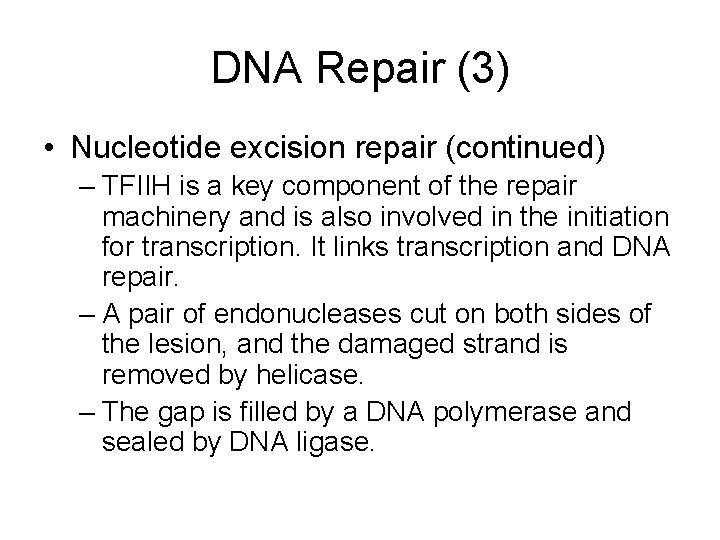 DNA Repair (3)

• Nucleotide excision repair (continued)

– TFIIH is a key component of the repair machinery and is also involved in the initiation for transcription. It links transcription and DNA repair.

– A pair of endonucleases cut on both sides of the lesion, and the damaged strand is removed by helicase.

– The gap is filled by a DNA polymerase and sealed by DNA ligase.